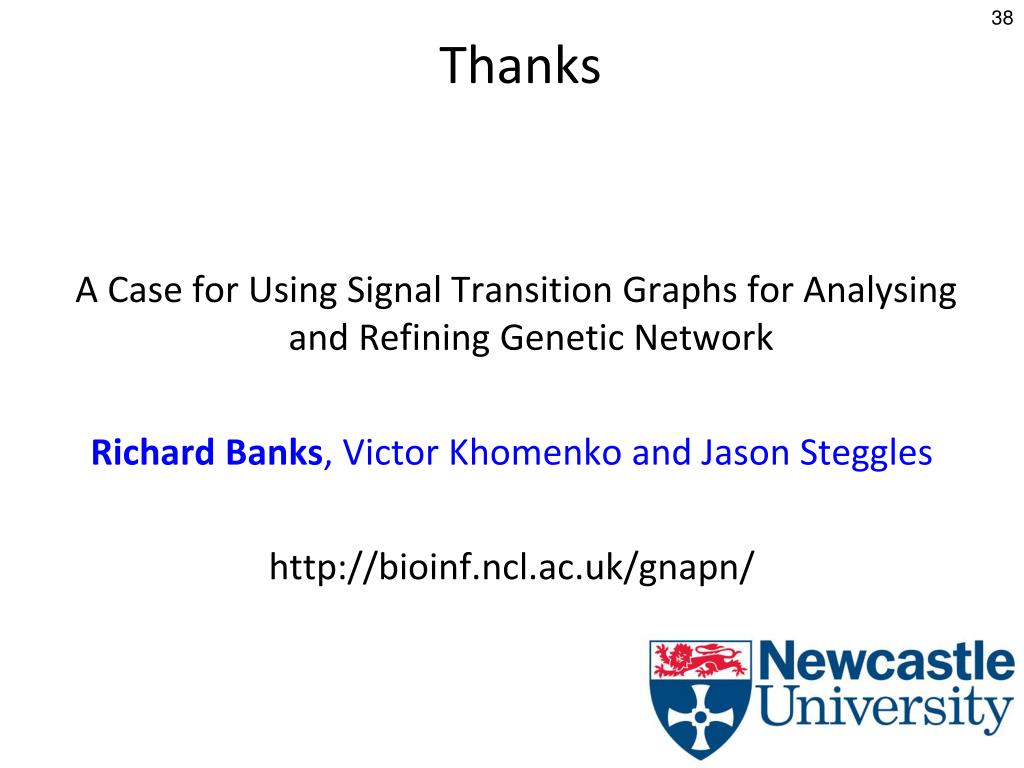 38

Thanks

A Case for Using Signal Transition Graphs for Analysing and Refining Genetic Network

Richard Banks, Victor Khomenko and Jason Steggles

http://bioinf.ncl.ac.uk/gnapn/

Newcastle University